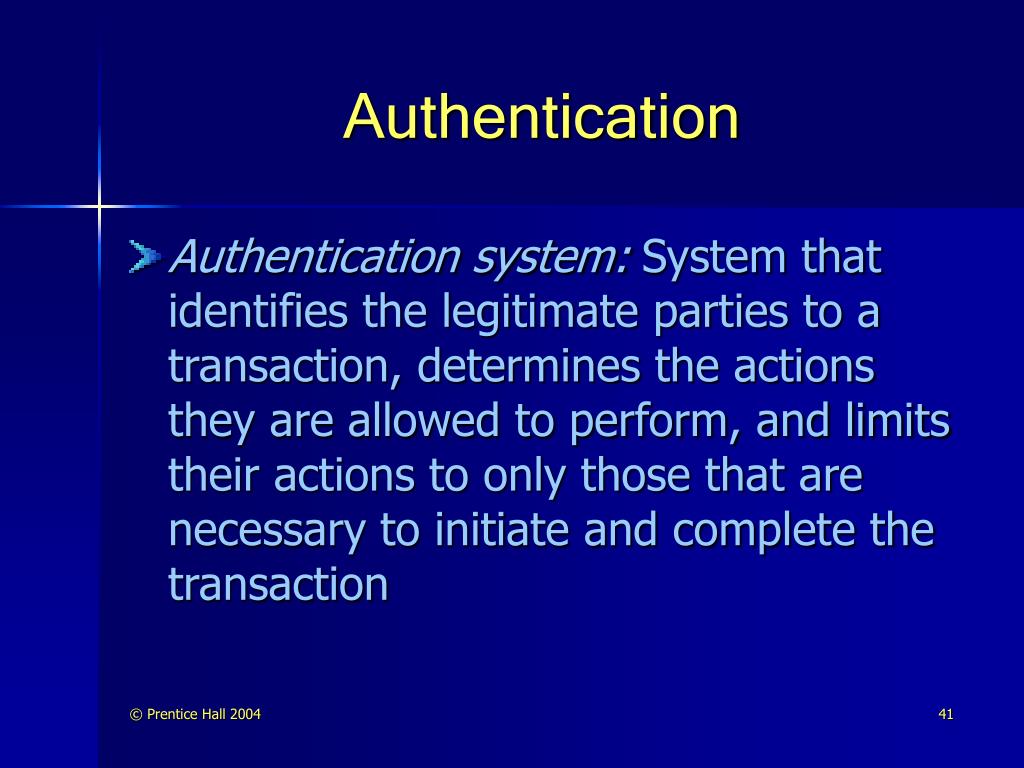 Authentication

Authentication system: System that identifies the legitimate parties to a transaction, determines the actions they are allowed to perform, and limits their actions to only those that are necessary to initiate and complete the transaction

© Prentice Hall 2004

41